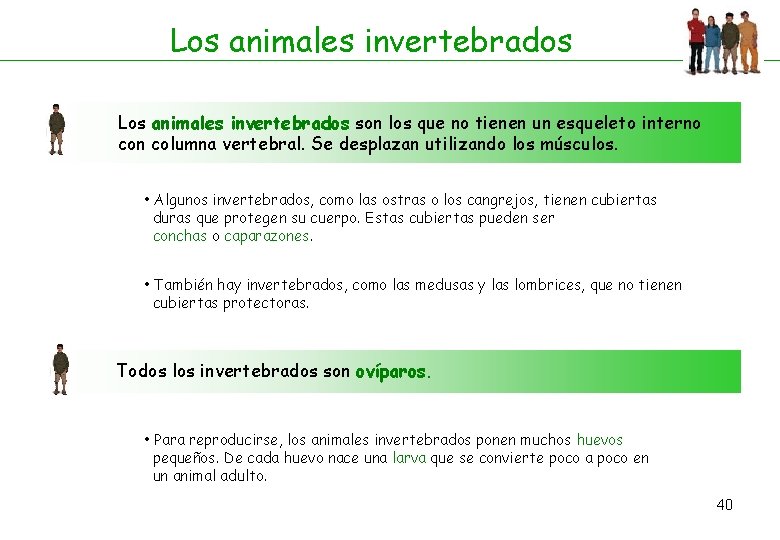 Los animales invertebrados

Los animales invertebrados son los que no tienen un esqueleto interno con columna vertebral. Se desplazan utilizando los músculos.

• Algunos invertebrados, como las ostras o los cangrejos, tienen cubiertas duras que protegen su cuerpo. Estas cubiertas pueden ser conchas o caparazones.

• También hay invertebrados, como las medusas y las lombrices, que no tienen cubiertas protectoras.

Todos los invertebrados son ovíparos.

• Para reproducirse, los animales invertebrados ponen muchos huevos pequeños. De cada huevo nace una larva que se convierte poco a poco en un animal adulto.

40